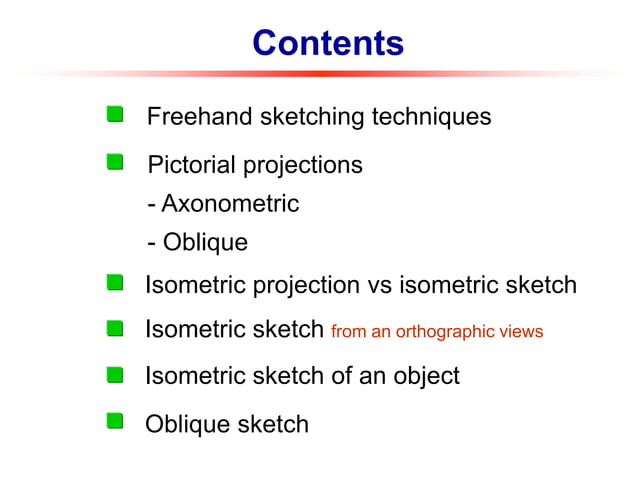 Contents

Freehand sketching techniques

Pictorial projections
- Axonometric
- Oblique

Isometric projection vs isometric sketch

Isometric sketch from an orthographic views

Isometric sketch of an object

Oblique sketch